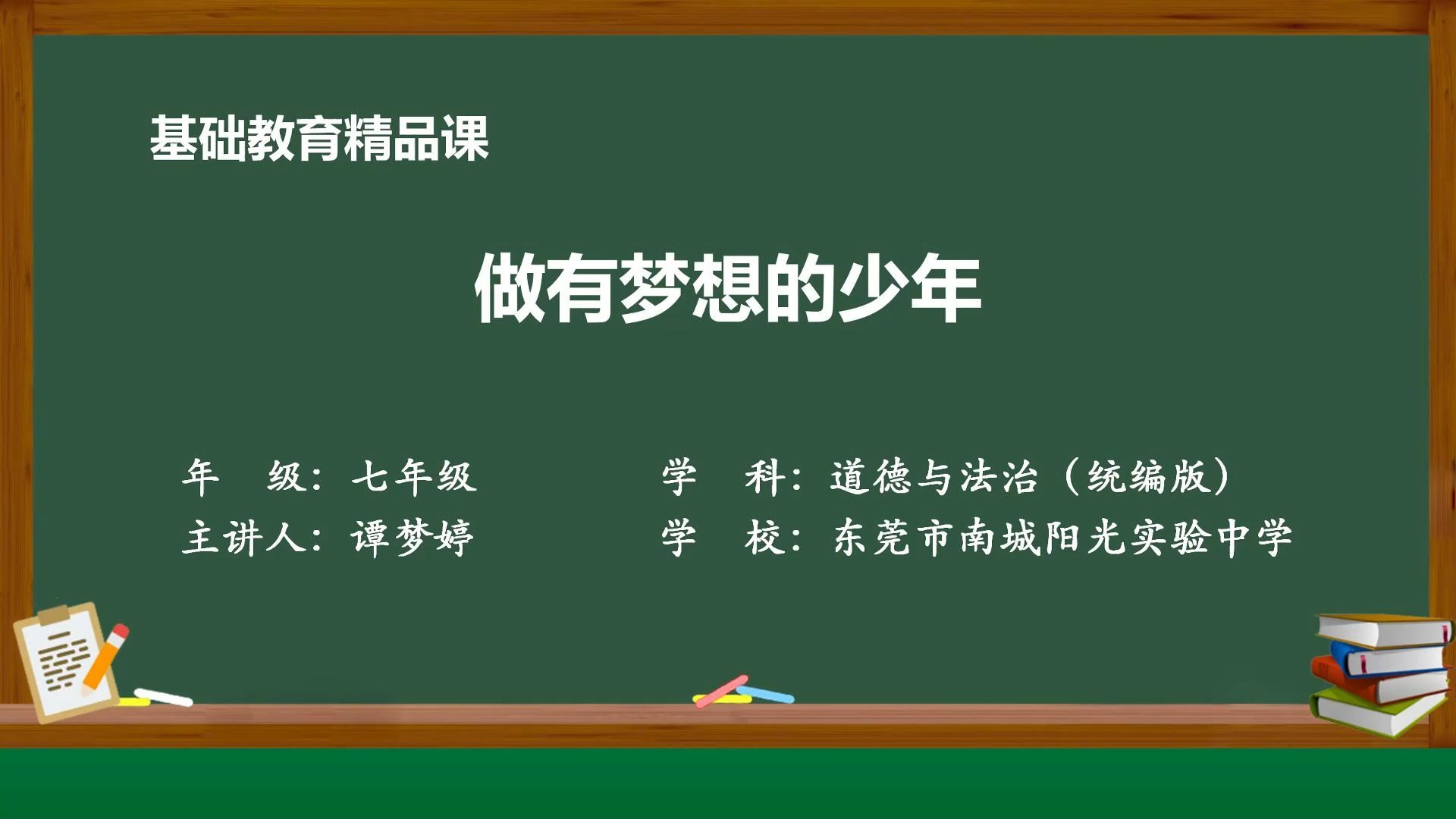 基础教育精品课

做有梦想的少年

年　级：七年级

主讲人：谭梦婷

学　科：道德与法治（统编版）

学　校：东莞市南城阳光实验中学